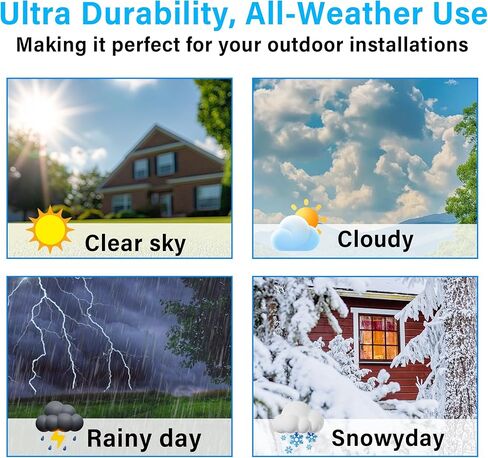 Ultra Durability, All-Weather Use

Making it perfect for your outdoor installations

Clear sky

Cloudy

Rainy day

Snowyday